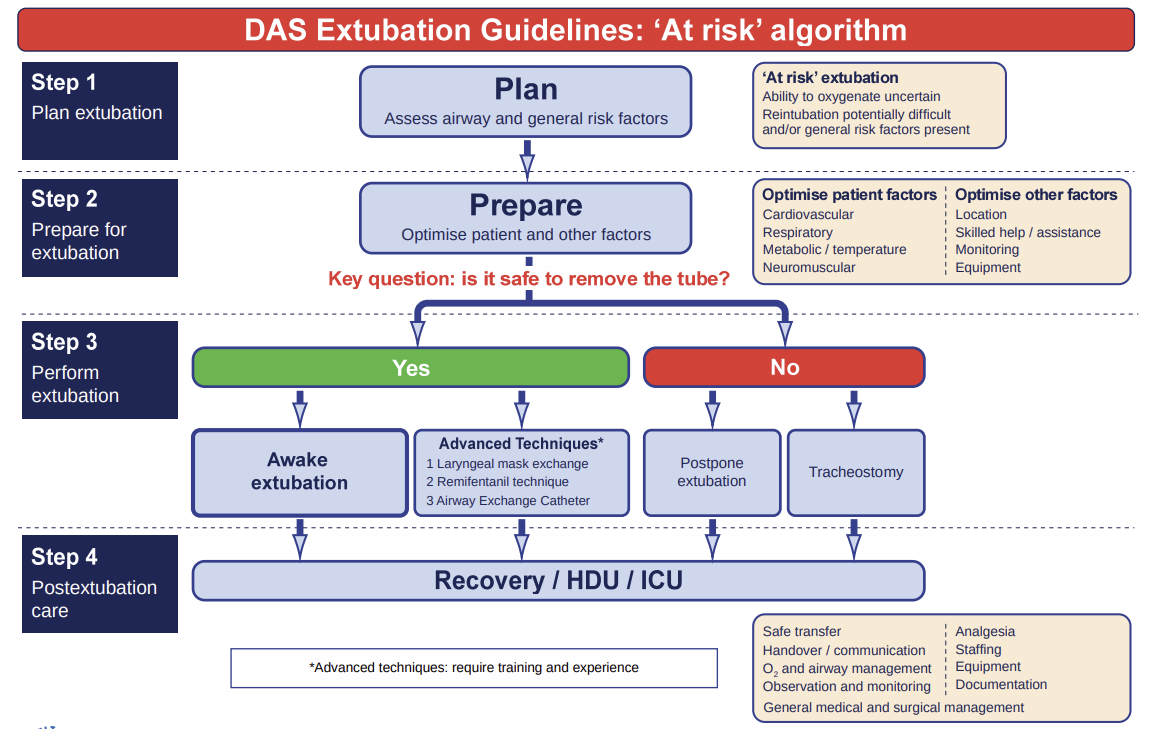 DAS Extubation Guidelines: 'At risk' algorithm

Step 1
Plan extubation

Plan
Assess airway and general risk factors

'At risk' extubation
Ability to oxygenate uncertain
Reintubation potentially difficult and/or general risk factors present

Step 2
Prepare for extubation

Prepare
Optimise patient and other factors

Optimise patient factors
Cardiovascular
Respiratory
Metabolic / temperature
Neuromuscular

Optimise other factors
Location
Skilled help / assistance
Monitoring
Equipment

Key question: is it safe to remove the tube?

Step 3
Perform extubation

Yes

No

Awake extubation

Advanced Techniques*
1 Laryngeal mask exchange
2 Remifentanil technique
3 Airway Exchange Catheter

Postpone extubation

Tracheostomy

Step 4
Postextubation care

Recovery / HDU / ICU

*Advanced techniques: require training and experience

Safe transfer
Handover / communication
$O_2$ and airway management
Observation and monitoring

Analgesia
Staffing
Equipment
Documentation

General medical and surgical management